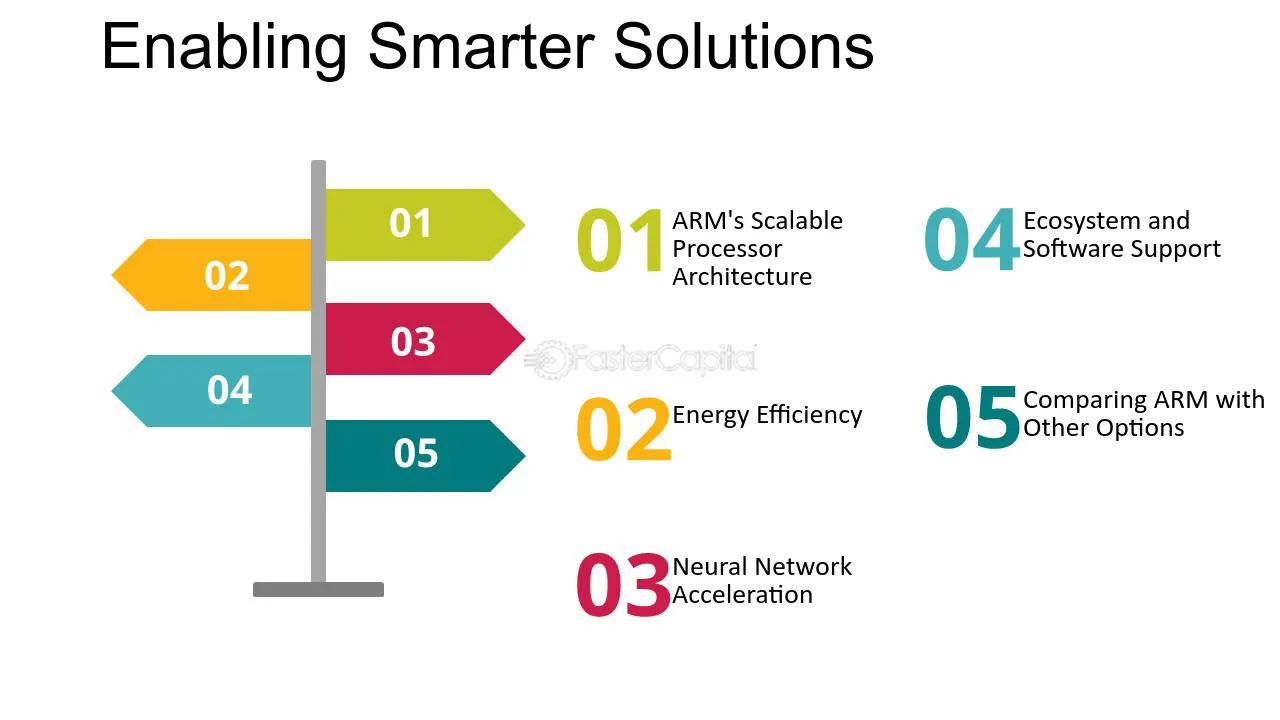 Enabling Smarter Solutions

01

02

03

04

05

01 ARM's Scalable Processor Architecture

02 Energy Efficiency

03 Neural Network Acceleration

04 Ecosystem and Software Support

05 Comparing ARM with Other Options

FasterCapital